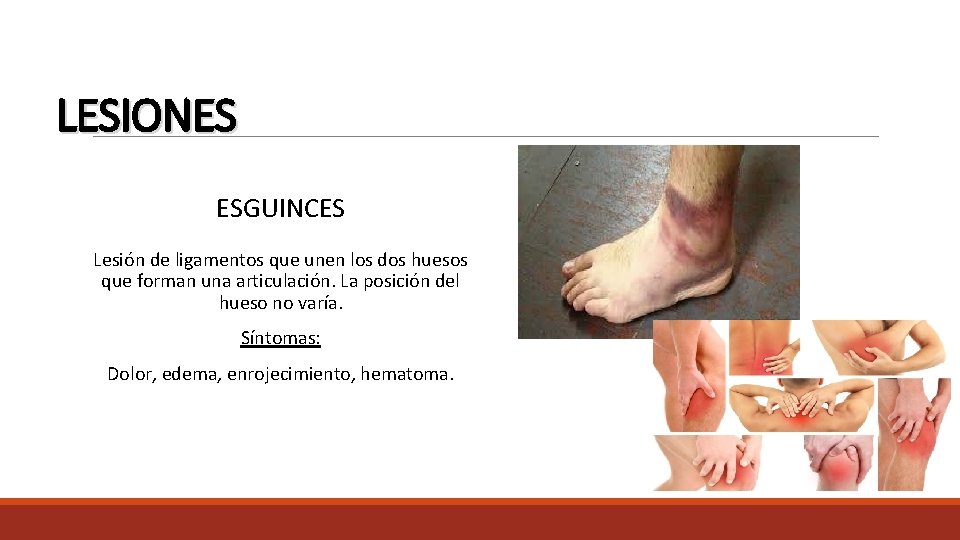 LESIONES

ESGUINCES

Lesión de ligamentos que unen los dos huesos que forman una articulación. La posición del hueso no varía.

Síntomas:

Dolor, edema, enrojecimiento, hematoma.